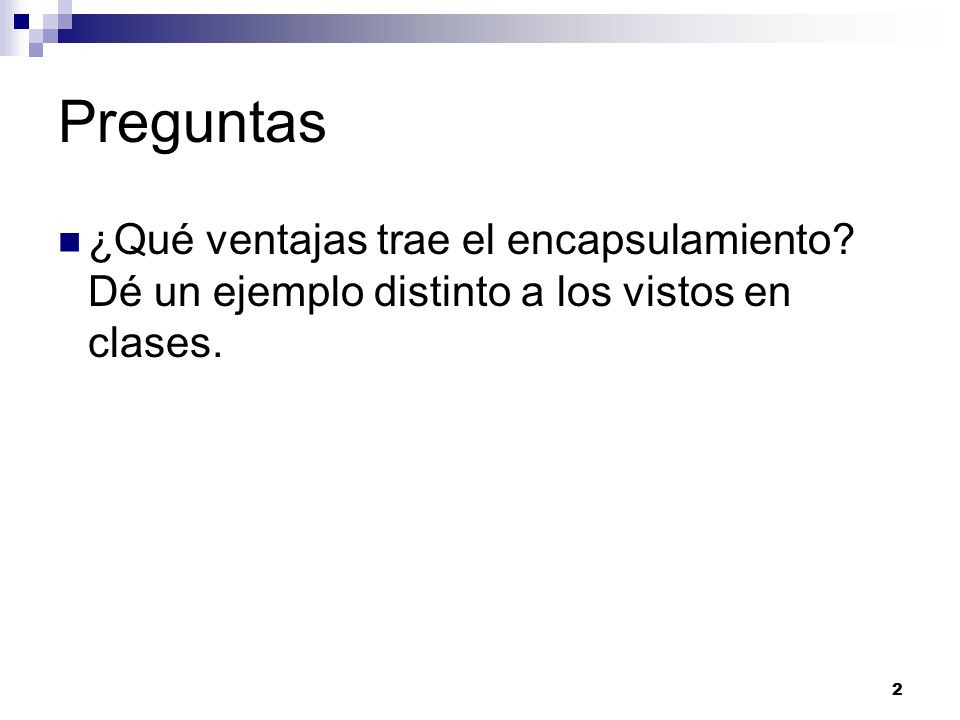 Preguntas

¿Qué ventajas trae el encapsulamiento? Dé un ejemplo distinto a los vistos en clases.

2